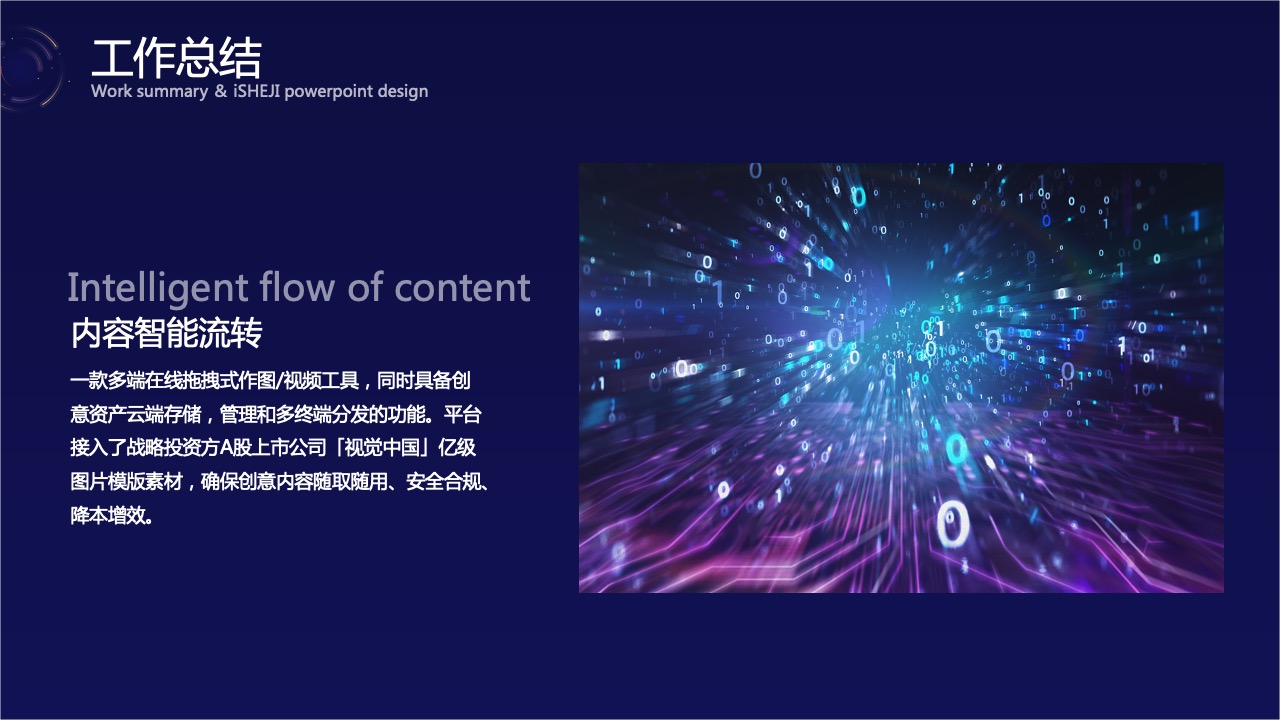 工作总结
Work summary & iSHEJI powerpoint design

Intelligent flow of content
内容智能流转

一款多端在线拖拽式作图/视频工具，同时具备创意资产云端存储，管理和多终端分发的功能。平台接入了战略投资方A股上市公司「视觉中国」亿级图片模版素材，确保创意内容随取随用、安全合规、降本增效。